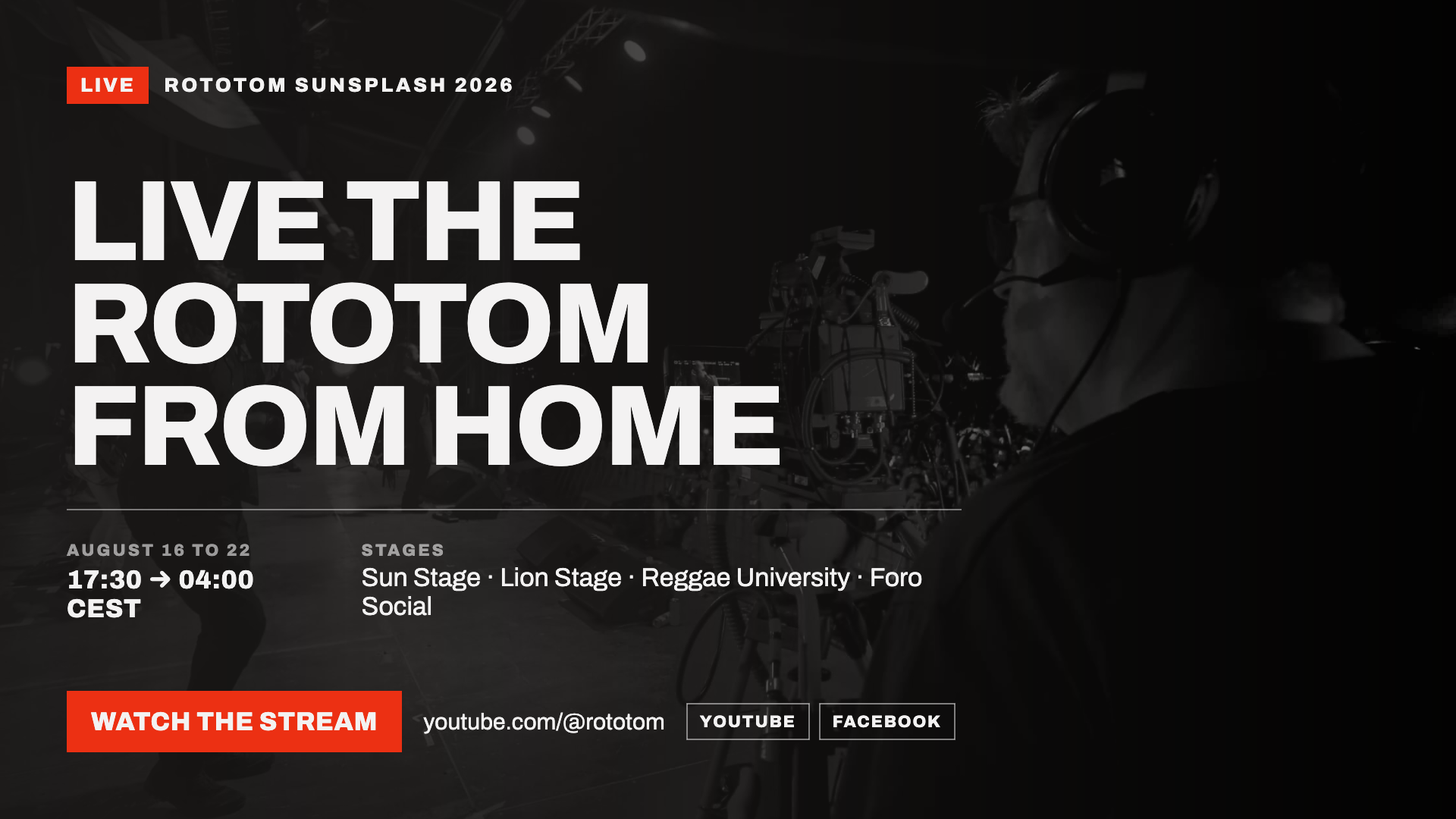 LIVE ROTOTOM SUNSPLASH 2026

LIVE THE ROTOTOM FROM HOME

AUGUST 16 TO 22
17:30 → 04:00 CEST

STAGES
Sun Stage · Lion Stage · Reggae University · Foro Social

WATCH THE STREAM youtube.com/@rototom YOUTUBE FACEBOOK